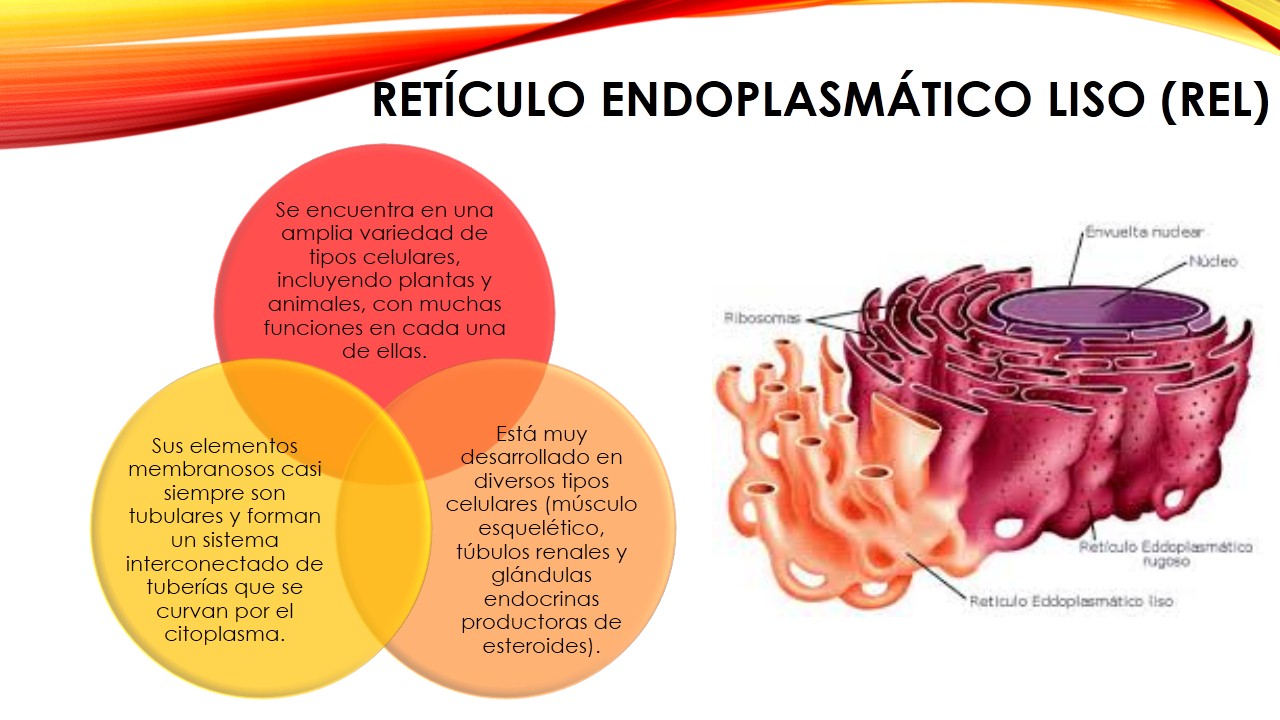 RETÍCULO ENDOPLASMÁTICO LISO (REL)

Se encuentra en una amplia variedad de tipos celulares, incluyendo plantas y animales, con muchas funciones en cada una de ellas.

Sus elementos membranosos casi siempre son tubulares y forman un sistema interconectado de tuberías que se curvan por el citoplasma.

Está muy desarrollado en diversos tipos celulares (músculo esquelético, túbulos renales y glándulas endocrinas productoras de esteroides).

Envuelta nuclear
Núcleo
Ribosomas
Retículo Eddoplasmático rugoso
Retículo Eddoplasmático liso